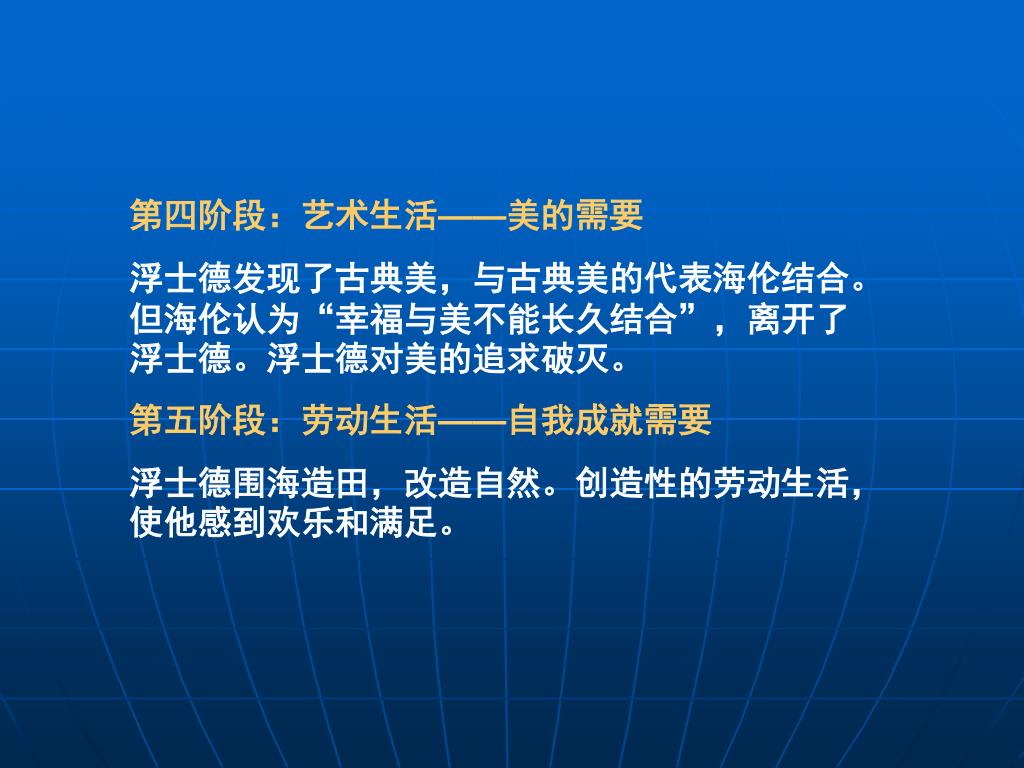 第四阶段：艺术生活——美的需要

浮士德发现了古典美，与古典美的代表海伦结合。但海伦认为“幸福与美不能长久结合”，离开了浮士德。浮士德对美的追求破灭。

第五阶段：劳动生活——自我成就需要

浮士德围海造田，改造自然。创造性的劳动生活，使他感到欢乐和满足。